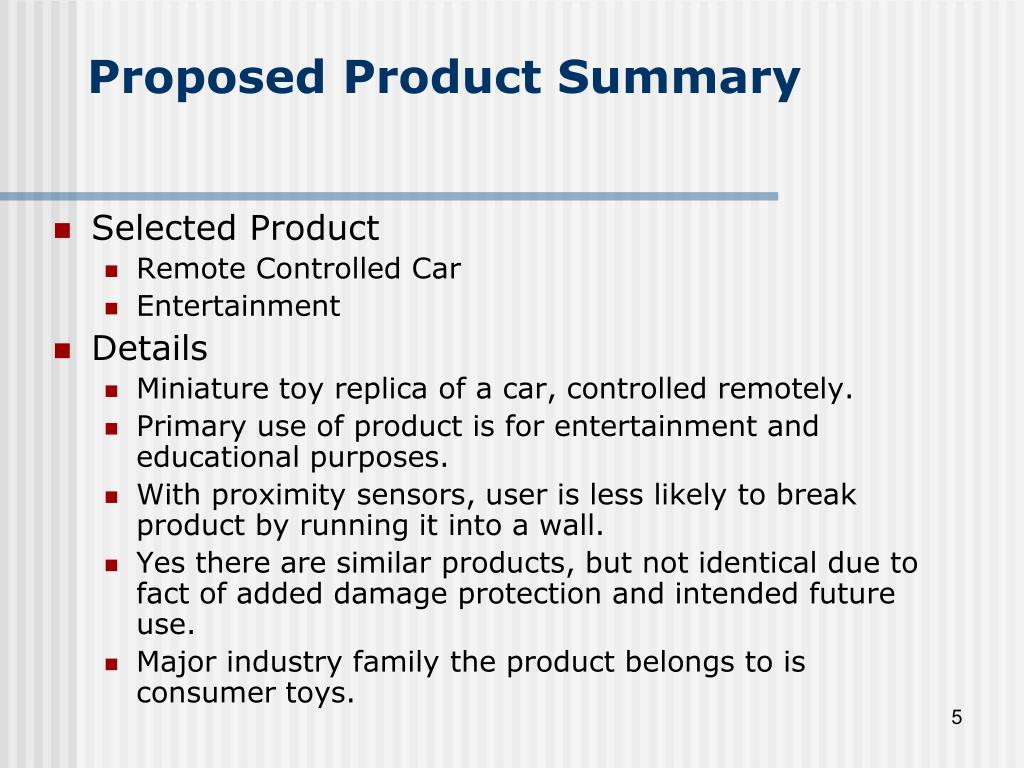 Proposed Product Summary

- Selected Product
  - Remote Controlled Car
  - Entertainment
- Details
  - Miniature toy replica of a car, controlled remotely.
  - Primary use of product is for entertainment and educational purposes.
  - With proximity sensors, user is less likely to break product by running it into a wall.
  - Yes there are similar products, but not identical due to fact of added damage protection and intended future use.
  - Major industry family the product belongs to is consumer toys.

5